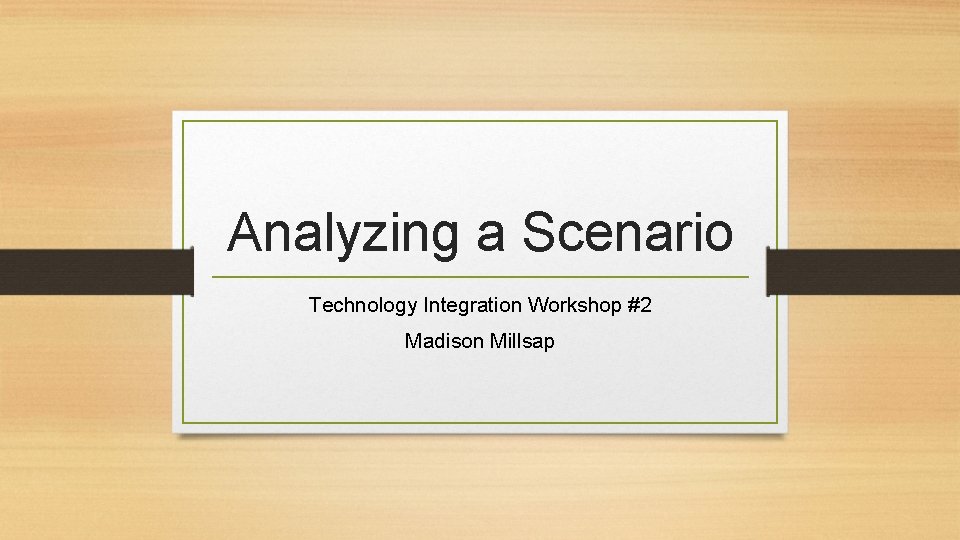 Analyzing a Scenario

Technology Integration Workshop #2

Madison Millsap